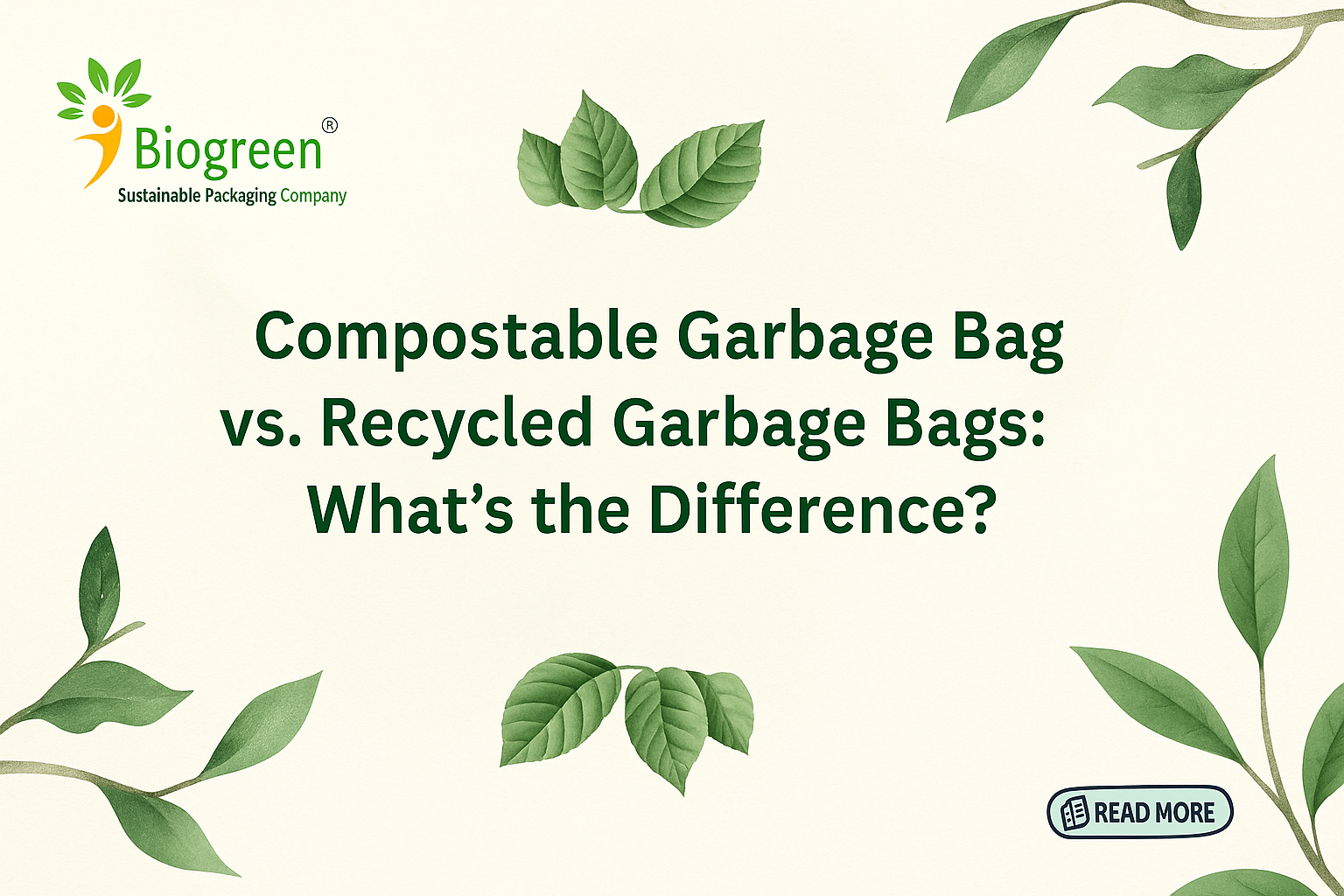 Biogreen®
Sustainable Packaging Company

Compostable Garbage Bag vs. Recycled Garbage Bags: What’s the Difference?

READ MORE